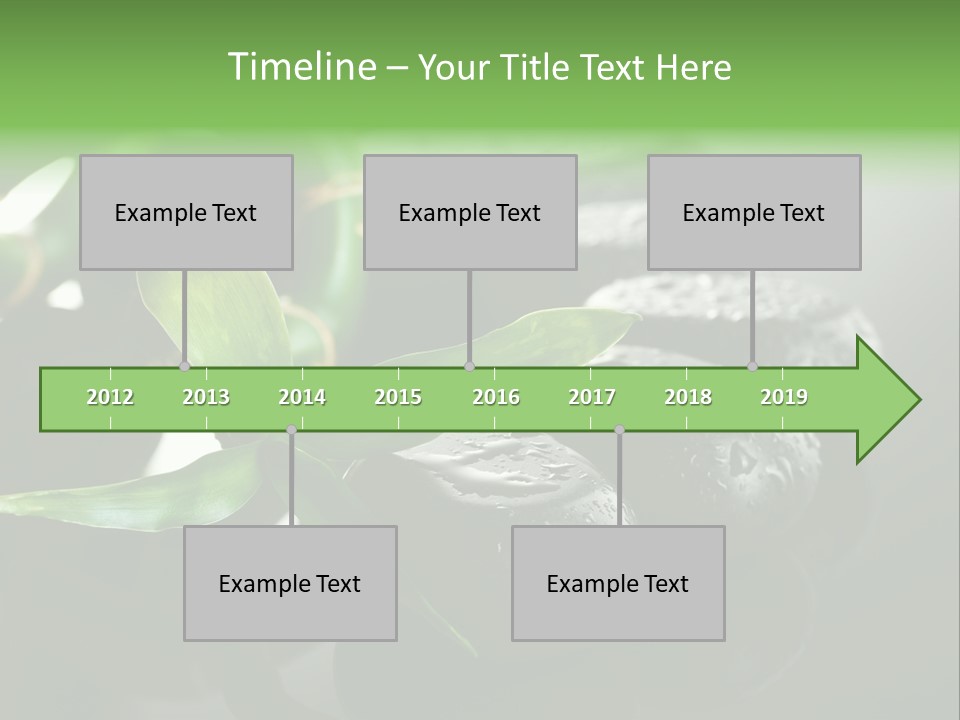 Timeline – Your Title Text Here

Example Text

Example Text

Example Text

2012 2013 2014 2015 2016 2017 2018 2019

Example Text

Example Text